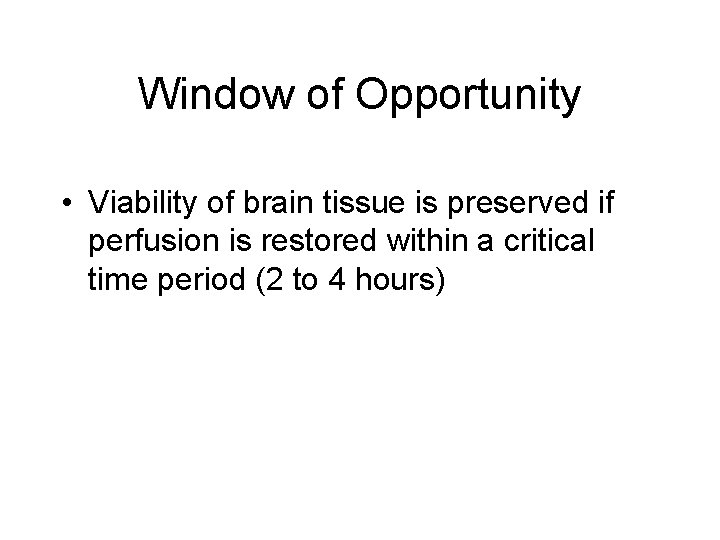 Window of Opportunity

• Viability of brain tissue is preserved if perfusion is restored within a critical time period (2 to 4 hours)